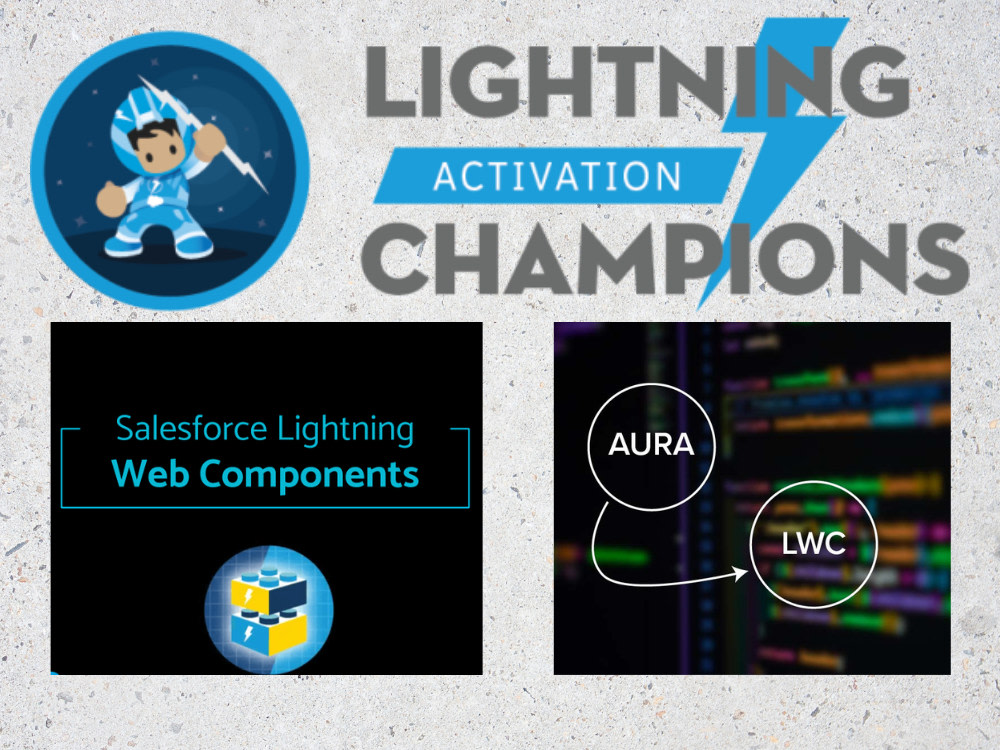 LIGHTNING
ACTIVATION
CHAMPIONS

Salesforce Lightning
Web Components

AURA
LWC